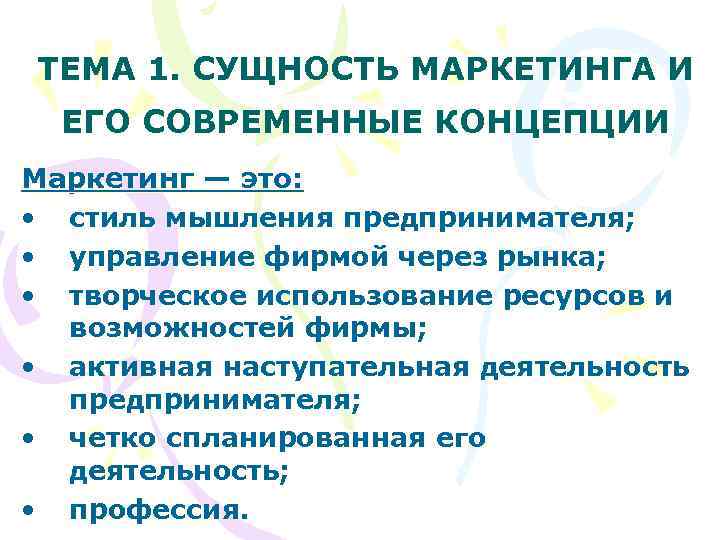 ТЕМА 1. СУЩНОСТЬ МАРКЕТИНГА И ЕГО СОВРЕМЕННЫЕ КОНЦЕПЦИИ

Маркетинг — это:

• стиль мышления предпринимателя;
• управление фирмой через рынка;
• творческое использование ресурсов и возможностей фирмы;
• активная наступательная деятельность предпринимателя;
• четко спланированная его деятельность;
• профессия.